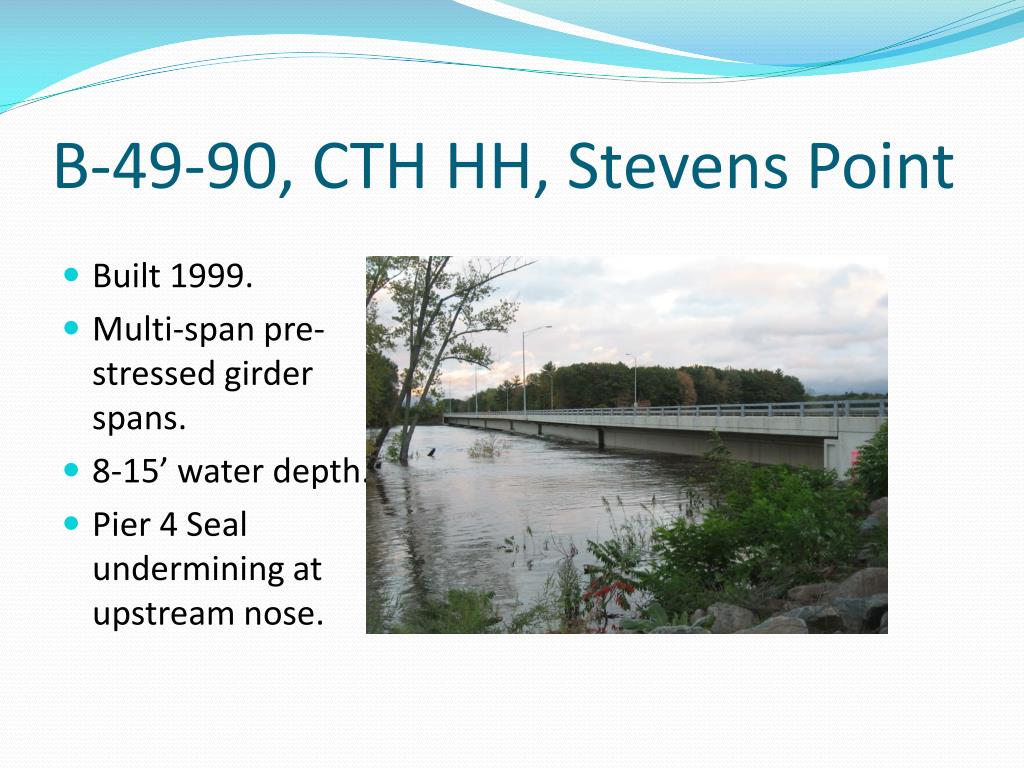 B-49-90, CTH HH, Stevens Point

- Built 1999.
- Multi-span pre-stressed girder spans.
- 8-15’ water depth.
- Pier 4 Seal undermining at upstream nose.